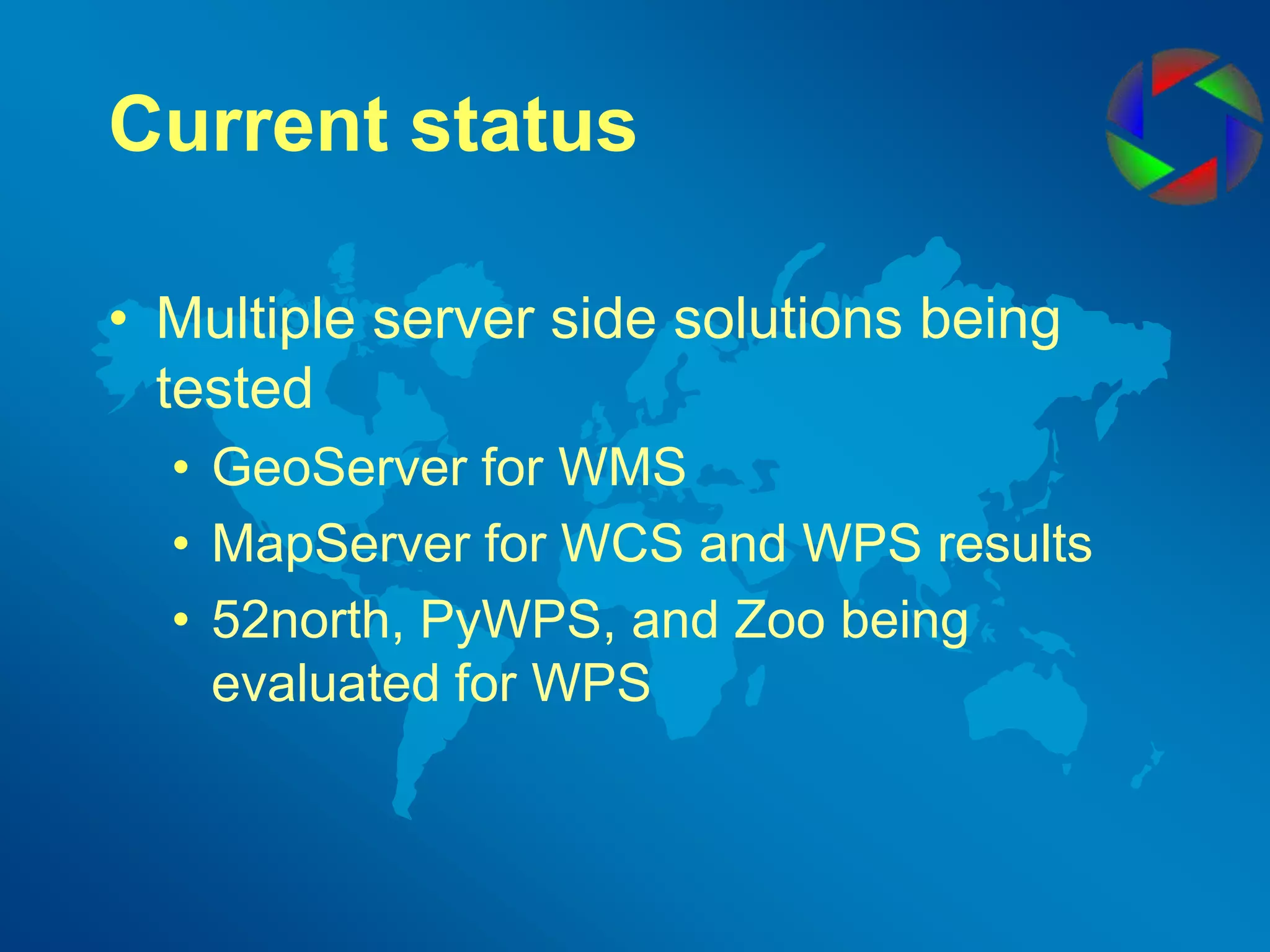 Current status

• Multiple server side solutions being tested
  • GeoServer for WMS
  • MapServer for WCS and WPS results
  • 52north, PyWPS, and Zoo being evaluated for WPS